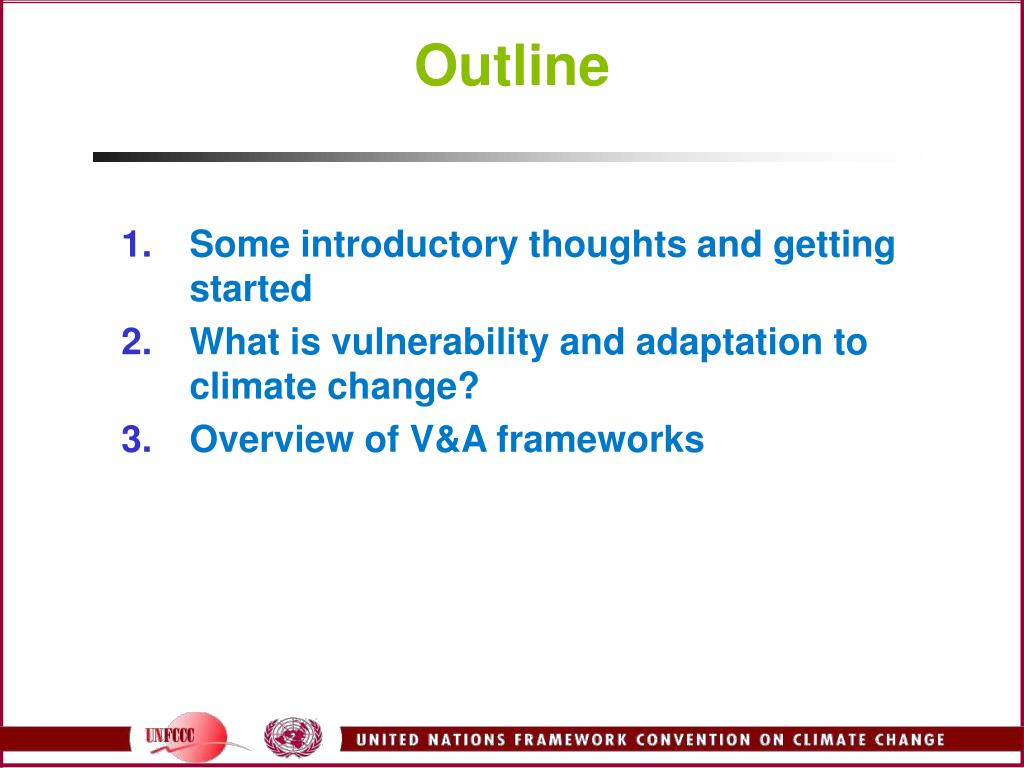 Outline

1. Some introductory thoughts and getting started
2. What is vulnerability and adaptation to climate change?
3. Overview of V&A frameworks

UNFCCC

UNITED NATIONS FRAMEWORK CONVENTION ON CLIMATE CHANGE